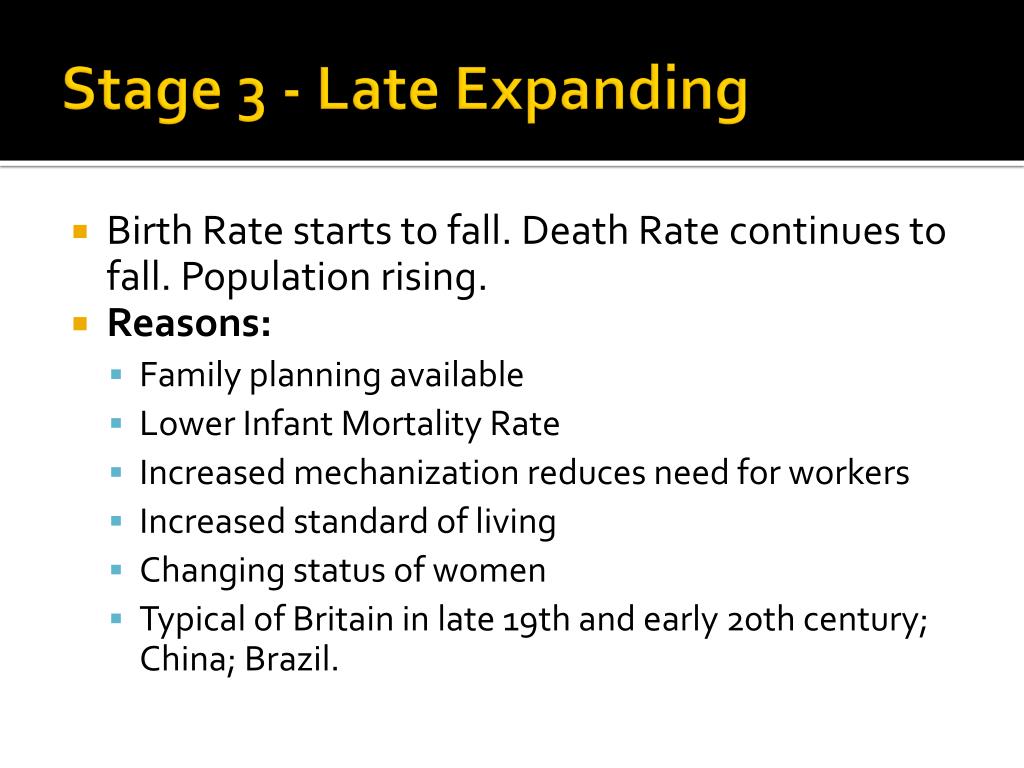 Stage 3 - Late Expanding

- Birth Rate starts to fall. Death Rate continues to fall. Population rising.
- Reasons:
  - Family planning available
  - Lower Infant Mortality Rate
  - Increased mechanization reduces need for workers
  - Increased standard of living
  - Changing status of women
  - Typical of Britain in late 19th and early 20th century; China; Brazil.